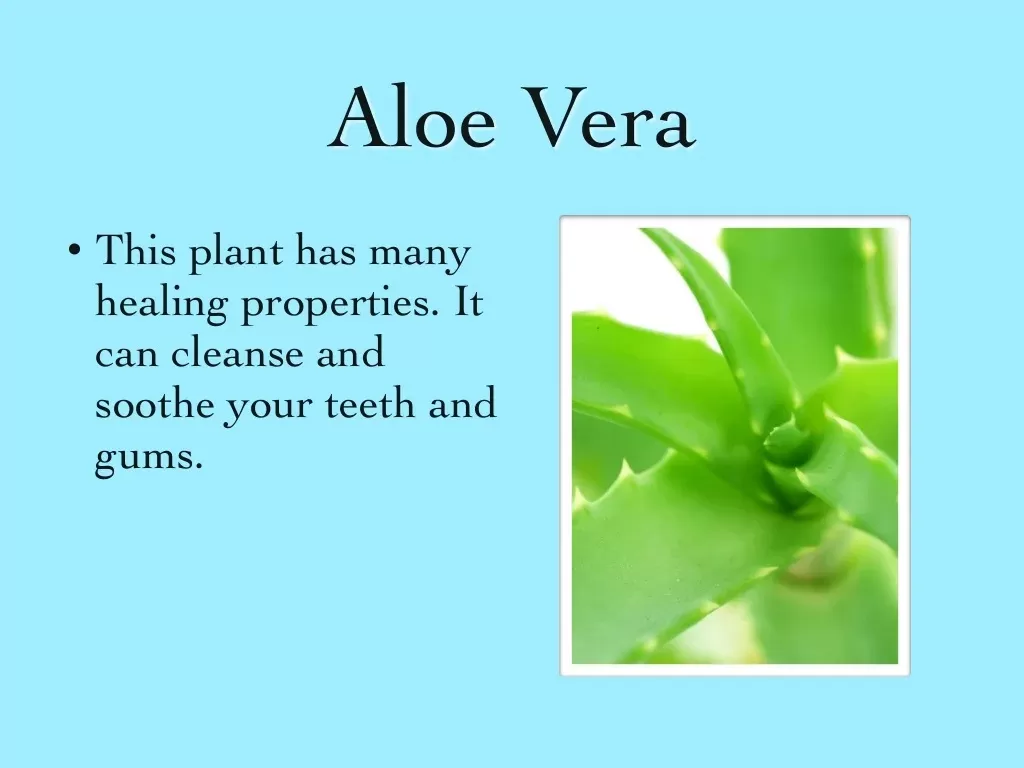 Aloe Vera

• This plant has many healing properties. It can cleanse and soothe your teeth and gums.